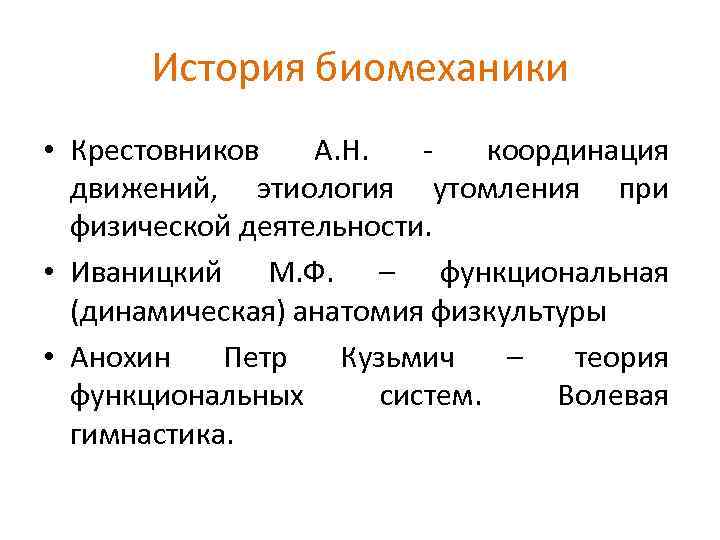 История биомеханики

• Крестовников А.Н. - координация движений, этиология утомления при физической деятельности.
• Иваницкий М.Ф. – функциональная (динамическая) анатомия физкультуры
• Анохин Петр Кузьмич – теория функциональных систем. Волевая гимнастика.